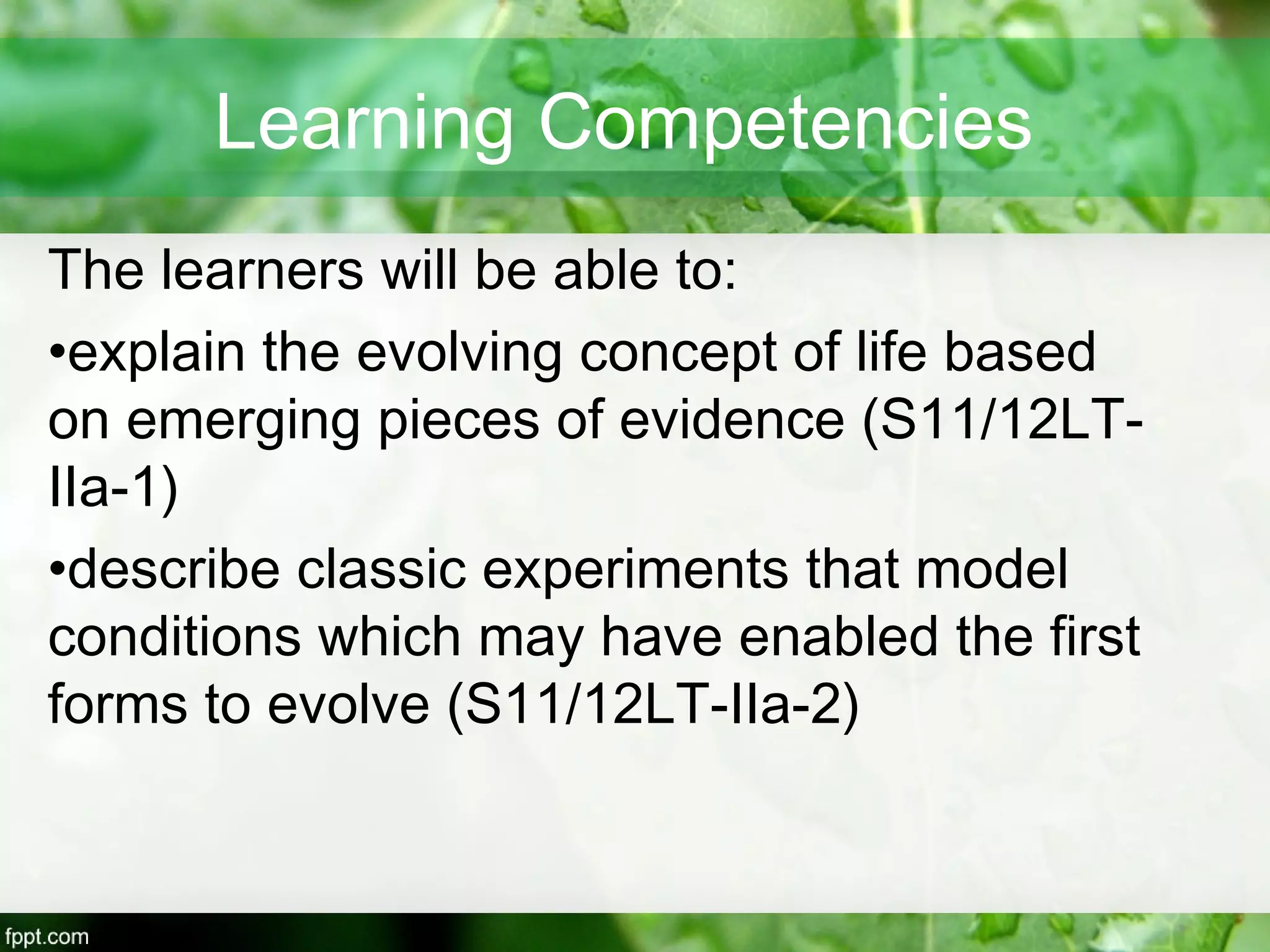 Learning Competencies

The learners will be able to:

•explain the evolving concept of life based on emerging pieces of evidence (S11/12LT-IIa-1)

•describe classic experiments that model conditions which may have enabled the first forms to evolve (S11/12LT-IIa-2)

fppt.com